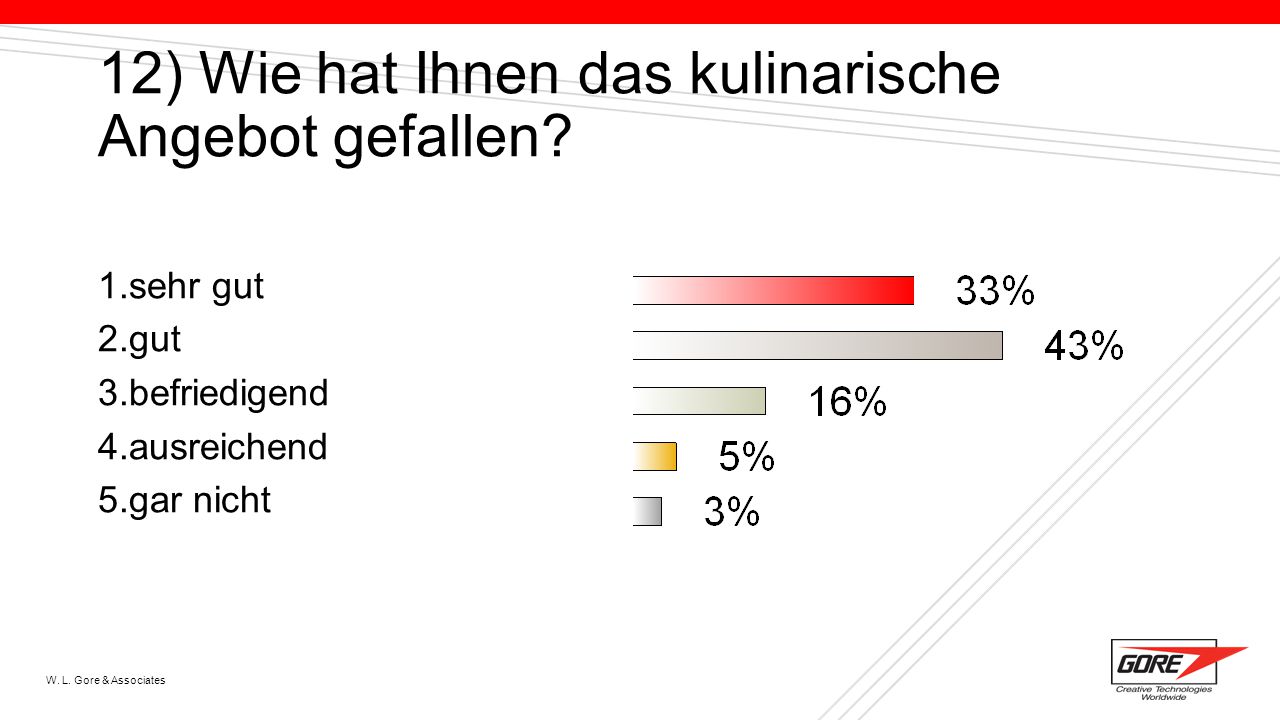 12) Wie hat Ihnen das kulinarische Angebot gefallen?

1.sehr gut
2.gut
3.befriedigend
4.ausreichend
5.gar nicht

33%
43%
16%
5%
3%

W. L. Gore & Associates

GORE
Creative Technologies Worldwide